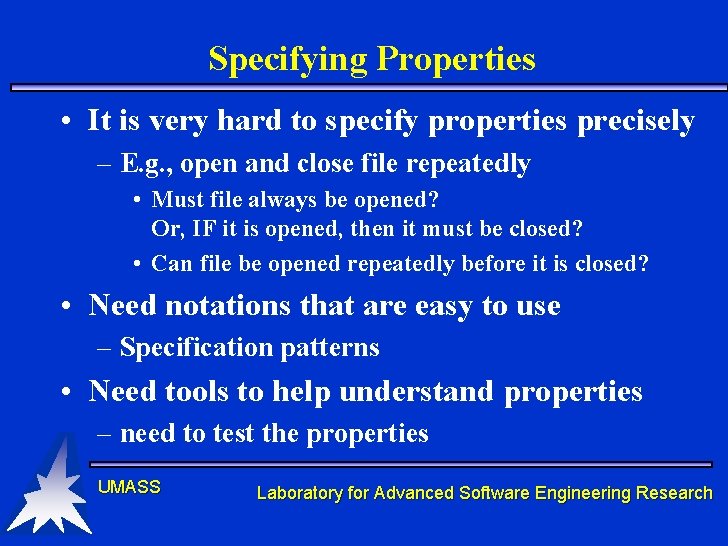 Specifying Properties

• It is very hard to specify properties precisely
– E.g., open and close file repeatedly
• Must file always be opened? Or, IF it is opened, then it must be closed?
• Can file be opened repeatedly before it is closed?

• Need notations that are easy to use
– Specification patterns

• Need tools to help understand properties
– need to test the properties

UMASS

Laboratory for Advanced Software Engineering Research